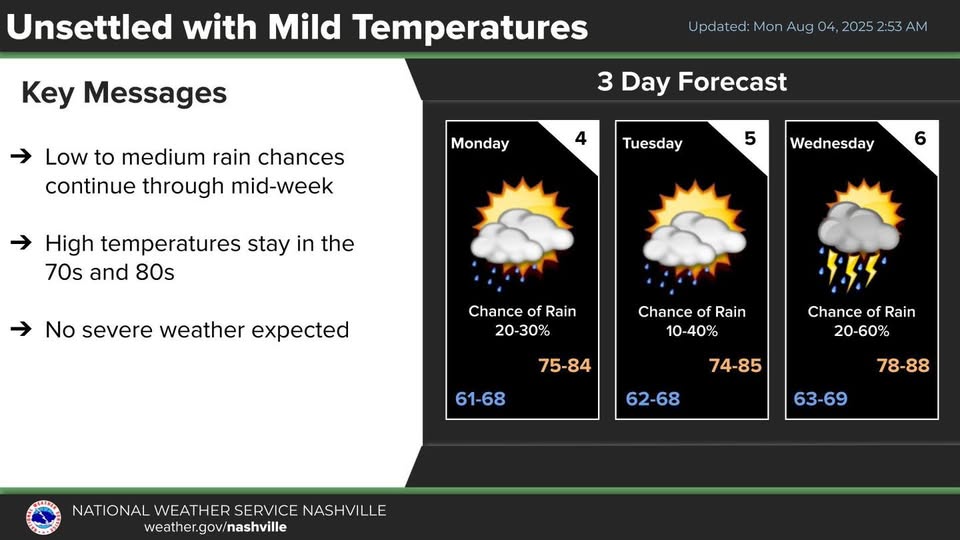 Unsettled with Mild Temperatures

Updated: Mon Aug 04, 2025 2:53 AM

Key Messages

➔ Low to medium rain chances continue through mid-week

➔ High temperatures stay in the 70s and 80s

➔ No severe weather expected

3 Day Forecast

Monday 4
Chance of Rain
20-30%
75-84
61-68

Tuesday 5
Chance of Rain
10-40%
74-85
62-68

Wednesday 6
Chance of Rain
20-60%
78-88
63-69

NATIONAL WEATHER SERVICE NASHVILLE
weather.gov/nashville